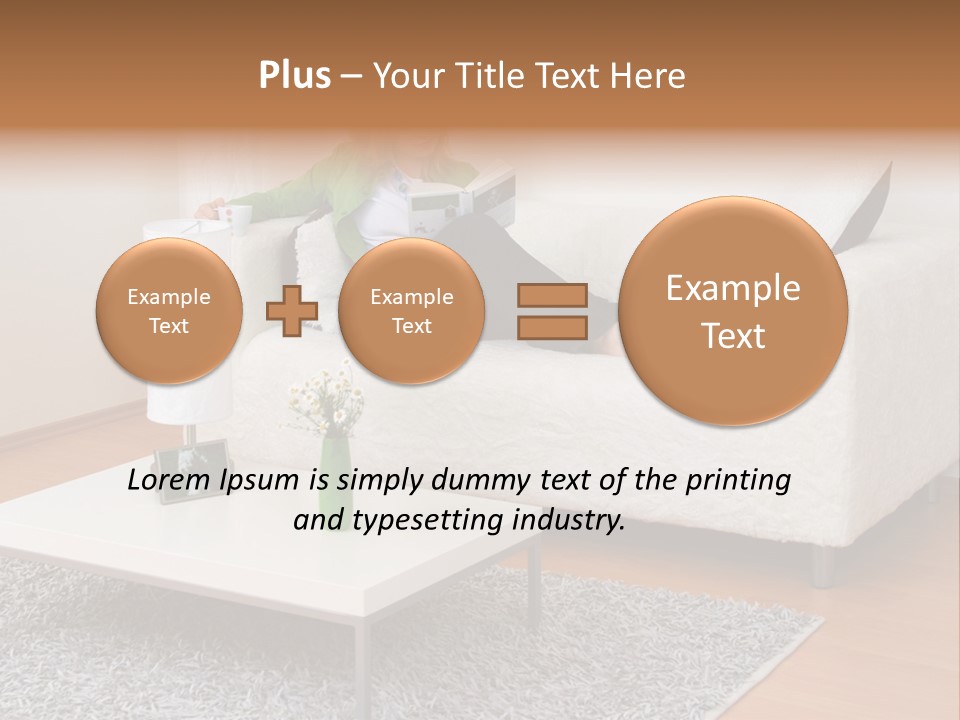 Plus – Your Title Text Here

Example Text

Example Text

Example Text

Lorem Ipsum is simply dummy text of the printing and typesetting industry.